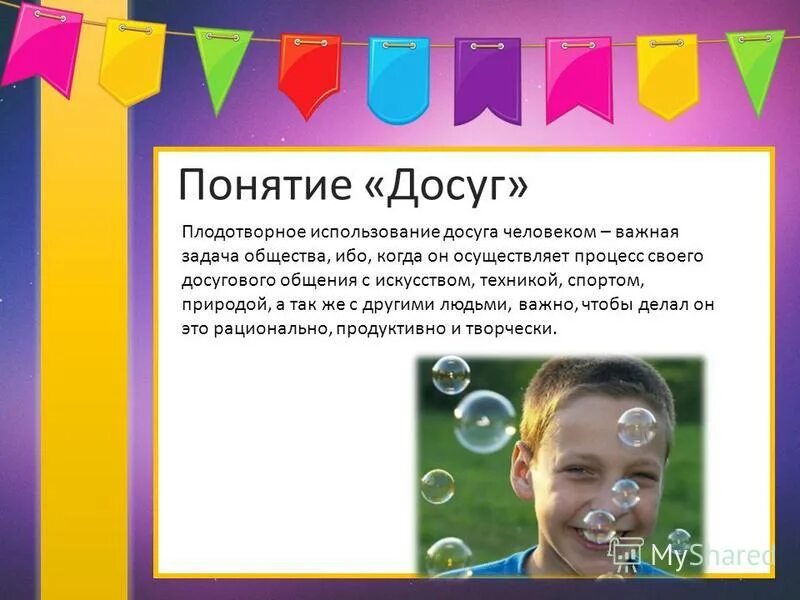 Понятие «Досуг»

Плодотворное использование досуга человеком – важная задача общества, ибо, когда он осуществляет процесс своего досугового общения с искусством, техникой, спортом, природой, а так же с другими людьми, важно, чтобы делал он это рационально, продуктивно и творчески.

MyShared